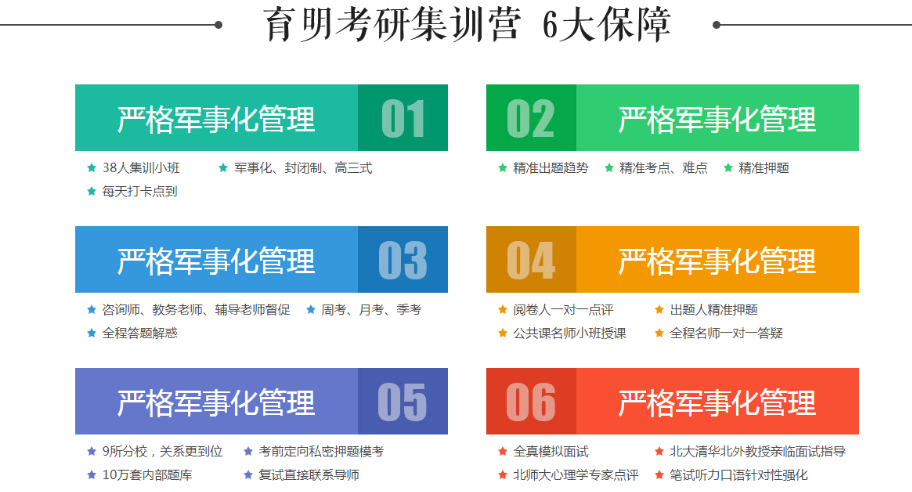 育明考研集训营 6大保障

严格军事化管理 01

★ 38人集训小班 ★ 军事化、封闭制、高三式

★ 每天打卡点到

02 严格军事化管理

★ 精准出题趋势 ★ 精准考点、难点 ★ 精准押题

严格军事化管理 03

★ 咨询师、教务老师、辅导老师督促 ★ 周考、月考、季考

★ 全程答题解惑

04 严格军事化管理

★ 阅卷人一对一点评 ★ 出题人精准押题

★ 公共课名师小班授课 ★ 全程名师一对一答疑

严格军事化管理 05

★ 9所分校，关系更到位 ★ 考前定向私密押题模考

★ 10万套内部题库 ★ 复试直接联系导师

06 严格军事化管理

★ 全真模拟面试 ★ 北大清华北外教授亲临面试指导

★ 北师大心理学专家点评 ★ 笔试听力口语针对性强化